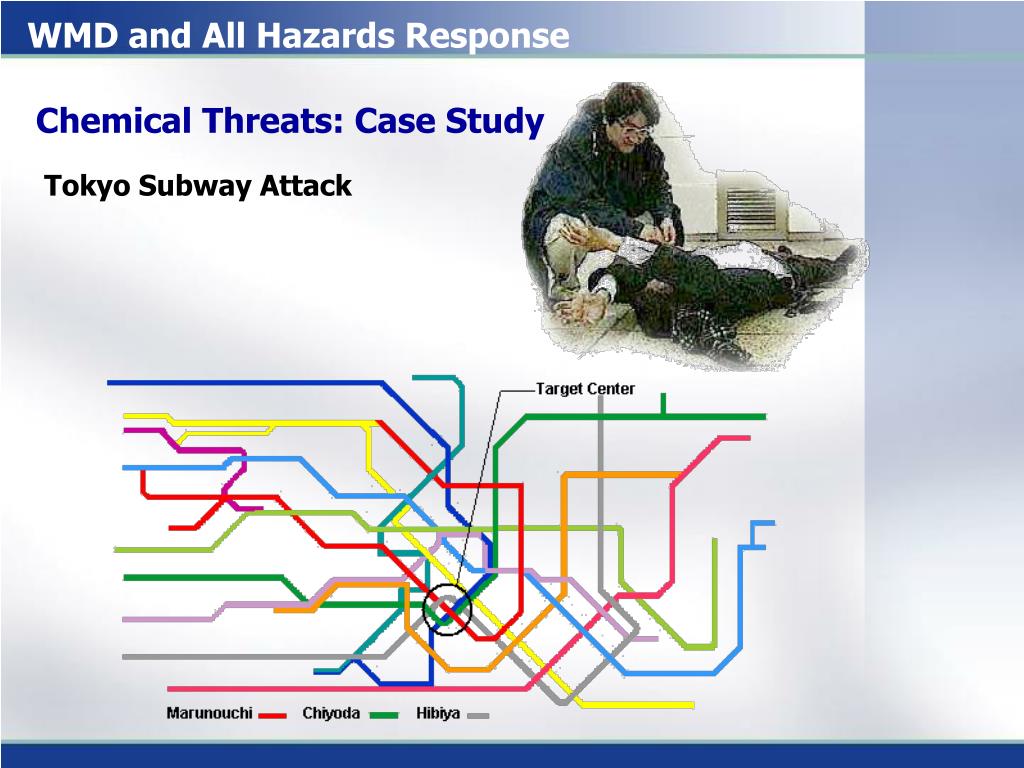 WMD and All Hazards Response

Chemical Threats: Case Study

Tokyo Subway Attack

Target Center

Marunouchi Chiyoda Hibiya